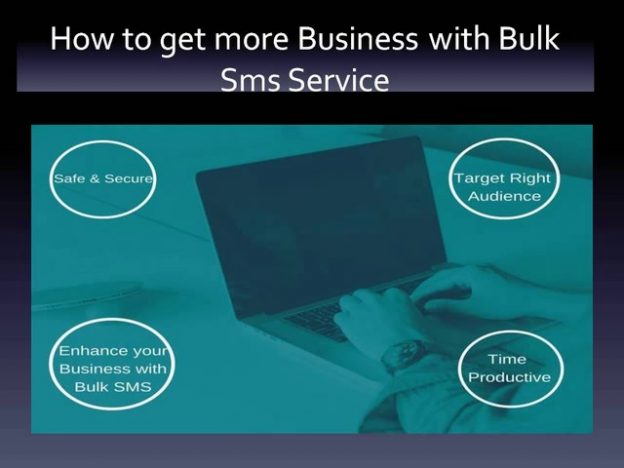 How to get more Business with Bulk Sms Service

Safe & Secure

Target Right Audience

Enhance your Business with Bulk SMS

Time Productive